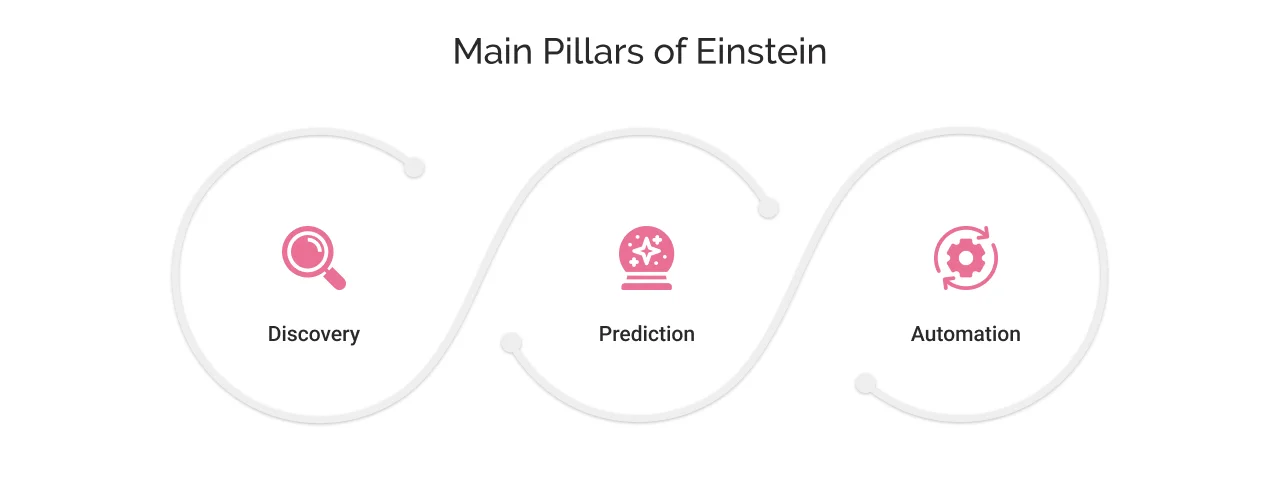 Main Pillars of Einstein

Discovery

Prediction

Automation